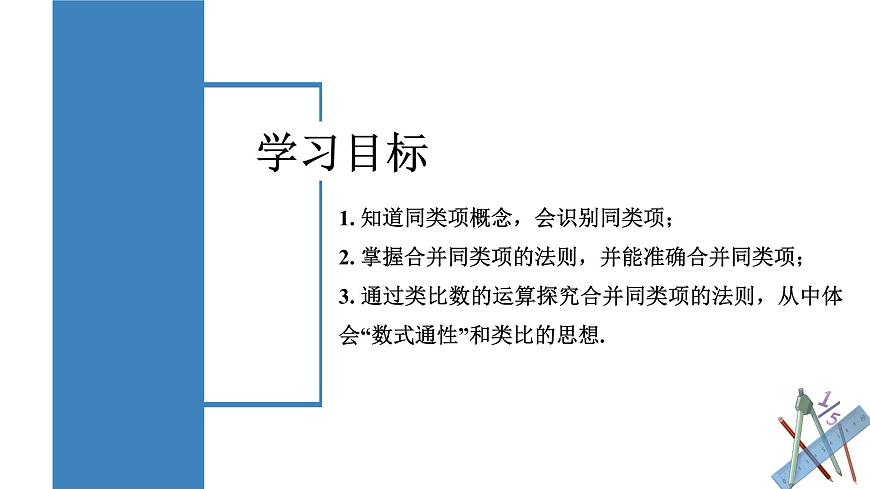 学习目标

1. 知道同类项概念，会识别同类项；

2. 掌握合并同类项的法则，并能准确合并同类项；

3. 通过类比数的运算探究合并同类项的法则，从中体会“数式通性”和类比的思想.

$\frac{1}{5}$